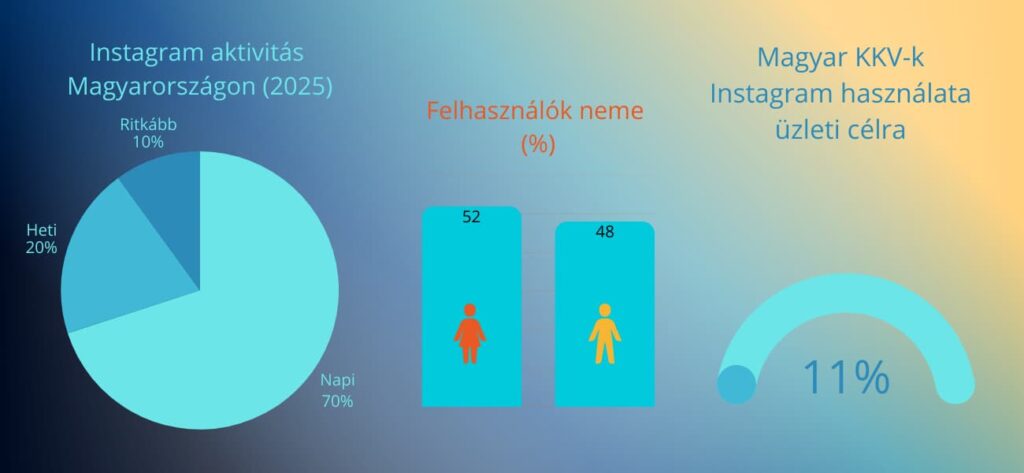 Instagram aktivitás Magyarországon (2025)

Ritkább
10%

Heti
20%

Napi
70%

Felhasználók neme
(%)

52

48

Magyar KKV-k
Instagram használata
üzleti célra

11%